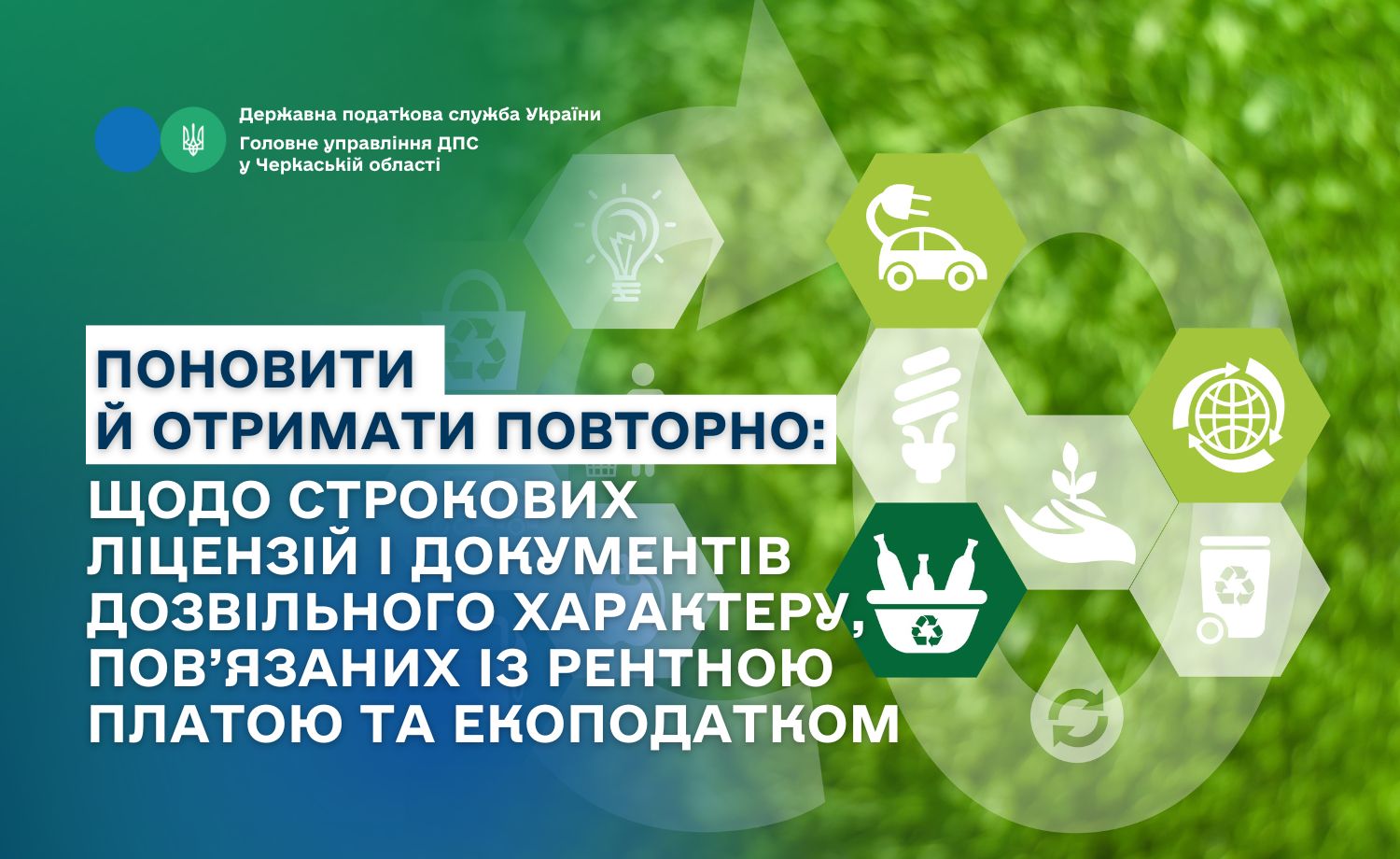 Державна податкова служба України
Головне управління ДПС у Черкаській області

ПОНОВИТИ Й ОТРИМАТИ ПОВТОРНО:

ЩОДО СТРОКОВИХ ЛІЦЕНЗІЙ І ДОКУМЕНТІВ ДОЗВІЛЬНОГО ХАРАКТЕРУ, ПОВ'ЯЗАНИХ ІЗ РЕНТНОЮ ПЛАТОЮ ТА ЕКОПОДАТКОМ